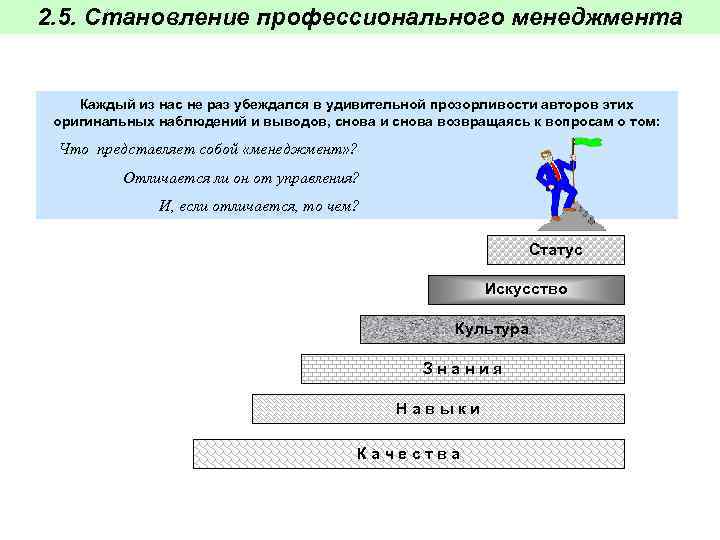 2.5. Становление профессионального менеджмента

Каждый из нас не раз убеждался в удивительной прозорливости авторов этих оригинальных наблюдений и выводов, снова и снова возвращаясь к вопросам о том:

Что представляет собой «менеджмент»?

Отличается ли он от управления?

И, если отличается, то чем?

Статус

Искусство

Культура

З н а н и я

Н а в ы к и

К а ч е с т в а